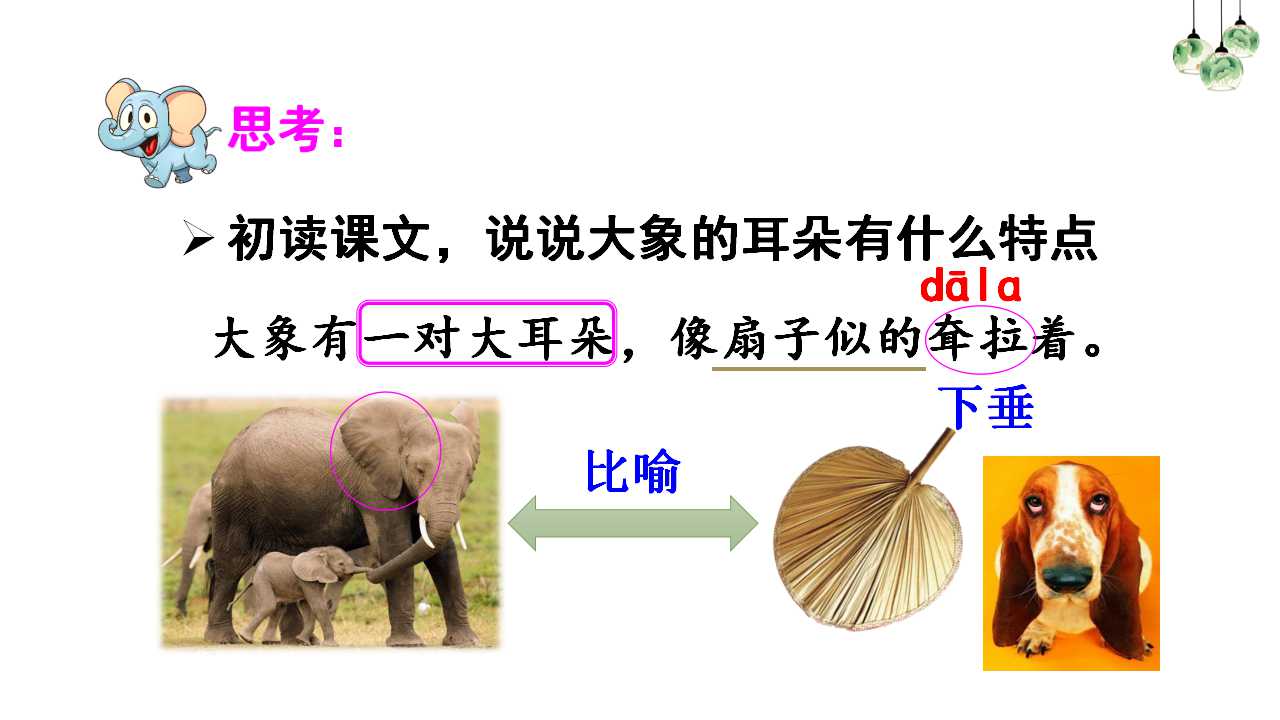 思考:

➢ 初读课文，说说大象的耳朵有什么特点

dāla

大象有一对大耳朵，像扇子似的耷拉着。

下垂

比喻